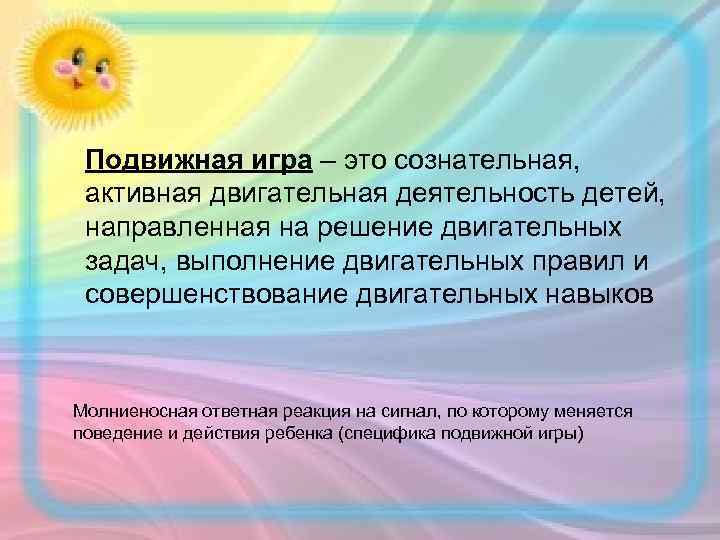 Подвижная игра – это сознательная, активная двигательная деятельность детей, направленная на решение двигательных задач, выполнение двигательных правил и совершенствование двигательных навыков

Молниеносная ответная реакция на сигнал, по которому меняется поведение и действия ребенка (специфика подвижной игры)